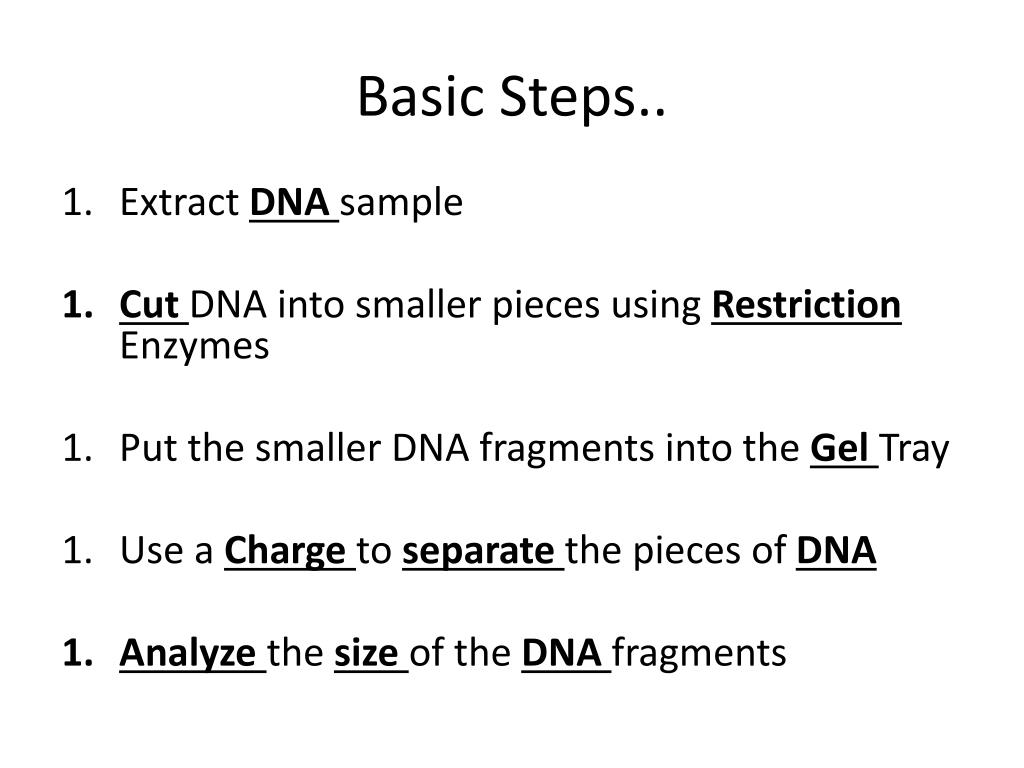 Basic Steps..

1. Extract DNA sample

1. Cut DNA into smaller pieces using Restriction Enzymes

1. Put the smaller DNA fragments into the Gel Tray

1. Use a Charge to separate the pieces of DNA

1. Analyze the size of the DNA fragments